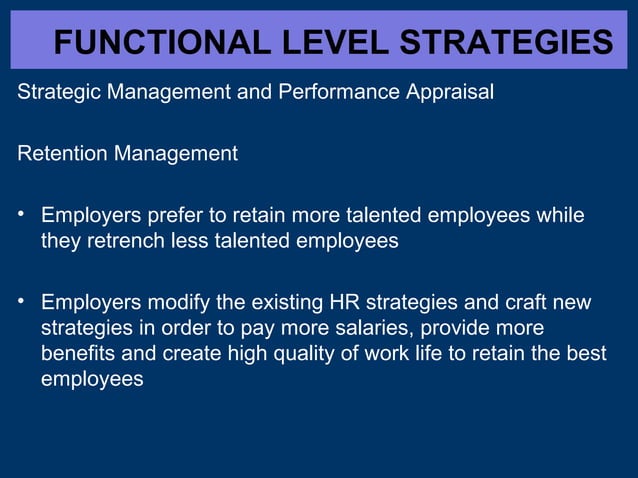 FUNCTIONAL LEVEL STRATEGIES

Strategic Management and Performance Appraisal

Retention Management

• Employers prefer to retain more talented employees while they retrench less talented employees

• Employers modify the existing HR strategies and craft new strategies in order to pay more salaries, provide more benefits and create high quality of work life to retain the best employees